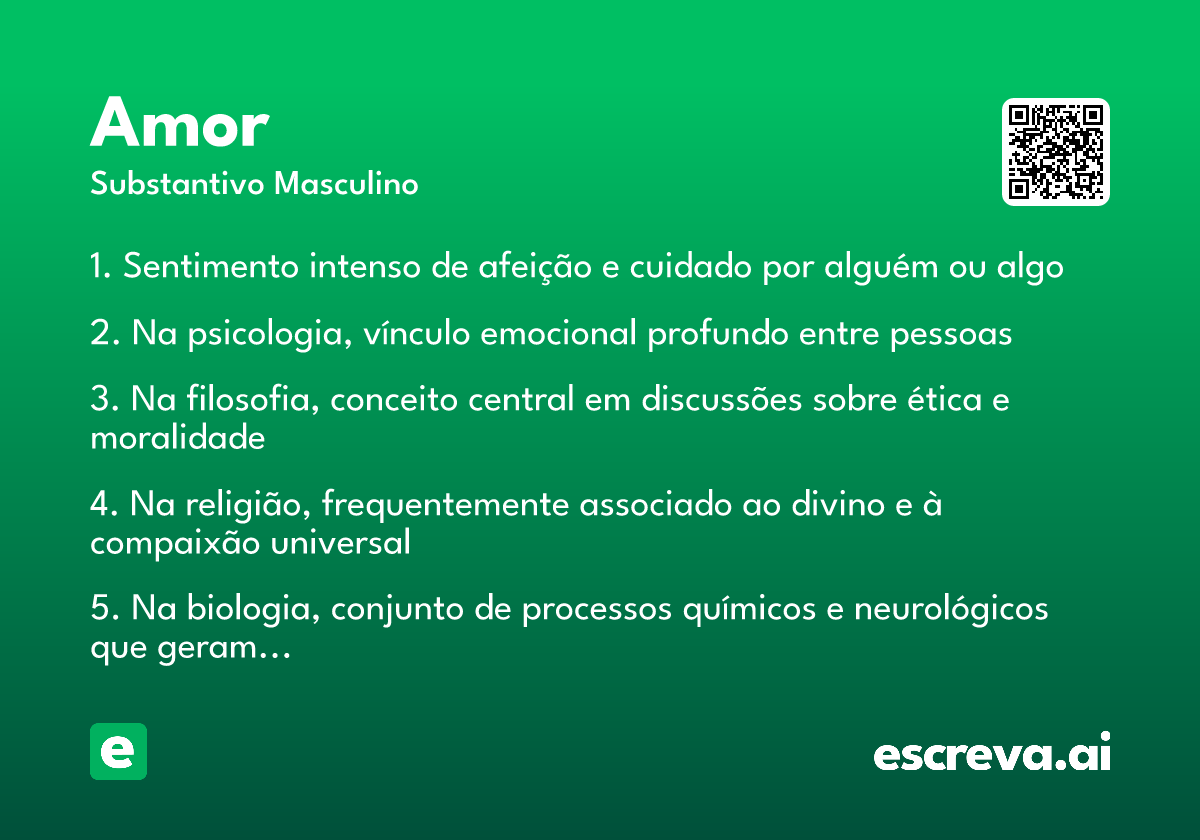 Amor
Substantivo Masculino

1. Sentimento intenso de afeição e cuidado por alguém ou algo

2. Na psicologia, vínculo emocional profundo entre pessoas

3. Na filosofia, conceito central em discussões sobre ética e moralidade

4. Na religião, frequentemente associado ao divino e à compaixão universal

5. Na biologia, conjunto de processos químicos e neurológicos que geram…

e

escreva.ai